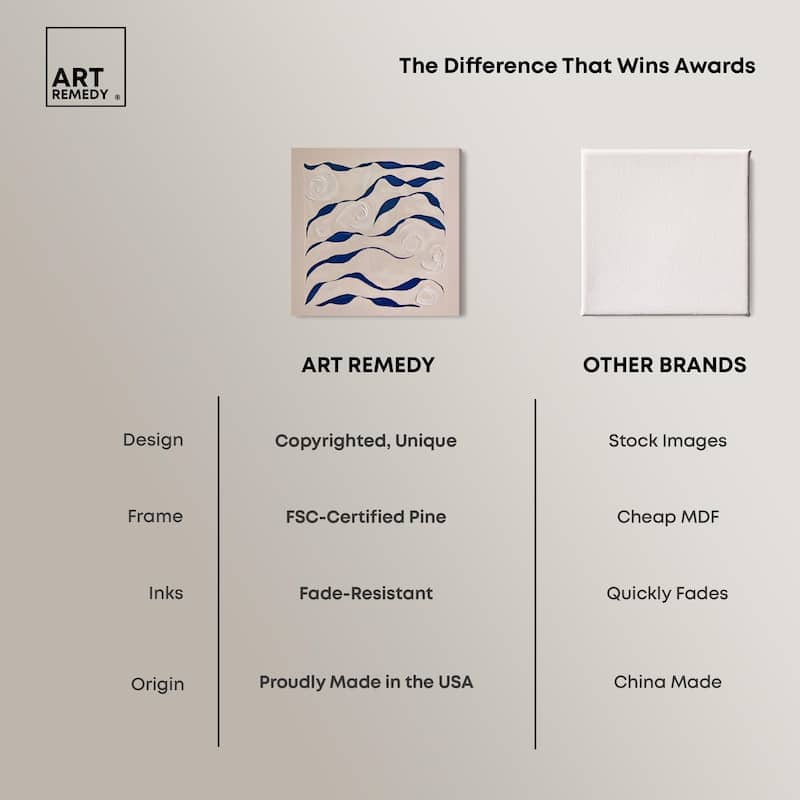 ART REMEDY ®

The Difference That Wins Awards

| | ART REMEDY | OTHER BRANDS |
|---|---|---|
| Design | Copyrighted, Unique | Stock Images |
| Frame | FSC-Certified Pine | Cheap MDF |
| Inks | Fade-Resistant | Quickly Fades |
| Origin | Proudly Made in the USA | China Made |